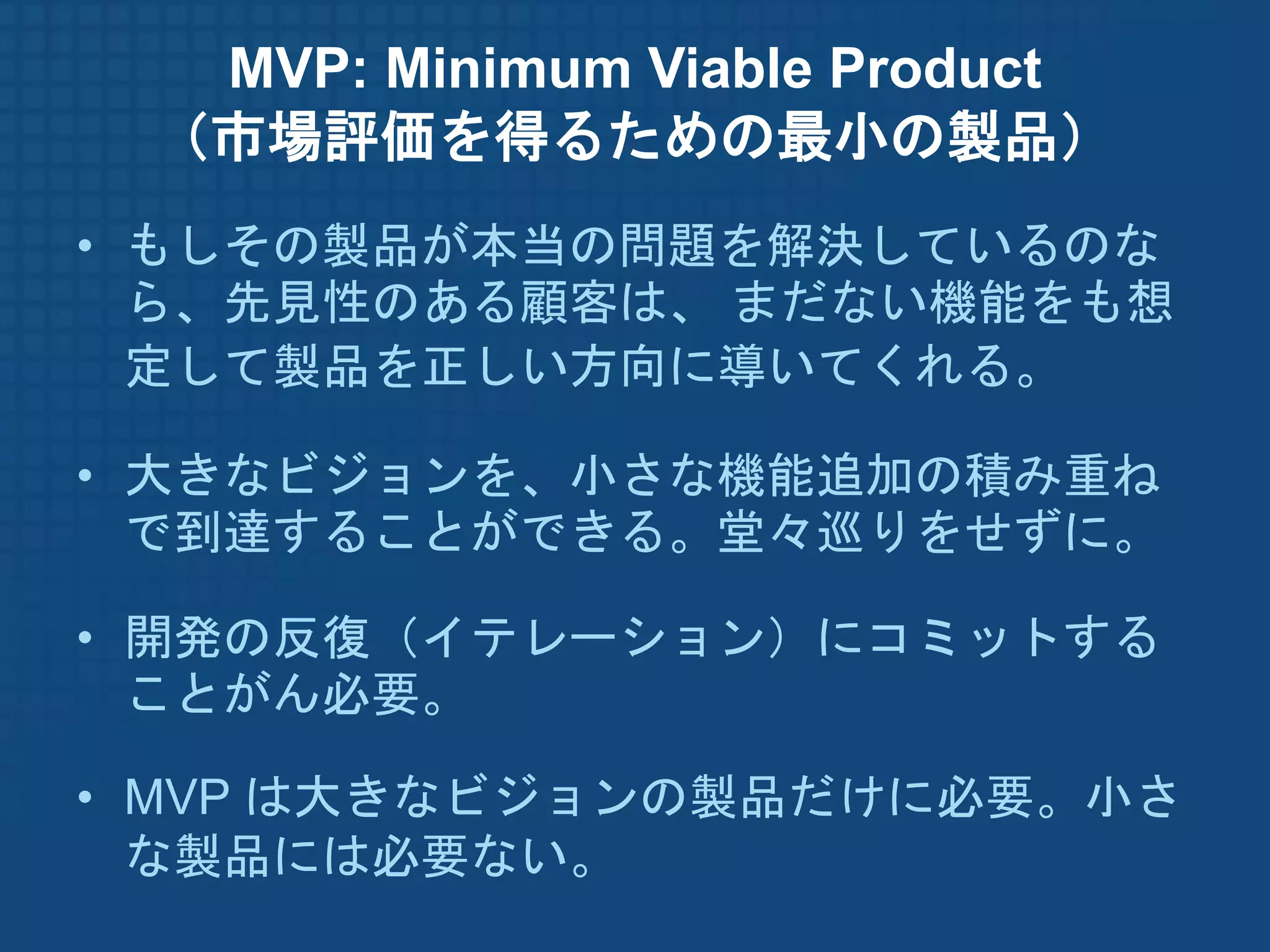 MVP: Minimum Viable Product
（市場評価を得るための最小の製品）

• もしその製品が本当の問題を解決しているのなら、先見性のある顧客は、 まだない機能をも想定して製品を正しい方向に導いてくれる。

• 大きなビジョンを、小さな機能追加の積み重ねで到達することができる。堂々巡りをせずに。

• 開発の反復（イテレーション）にコミットすることがん必要。

• MVP は大きなビジョンの製品だけに必要。小さな製品には必要ない。